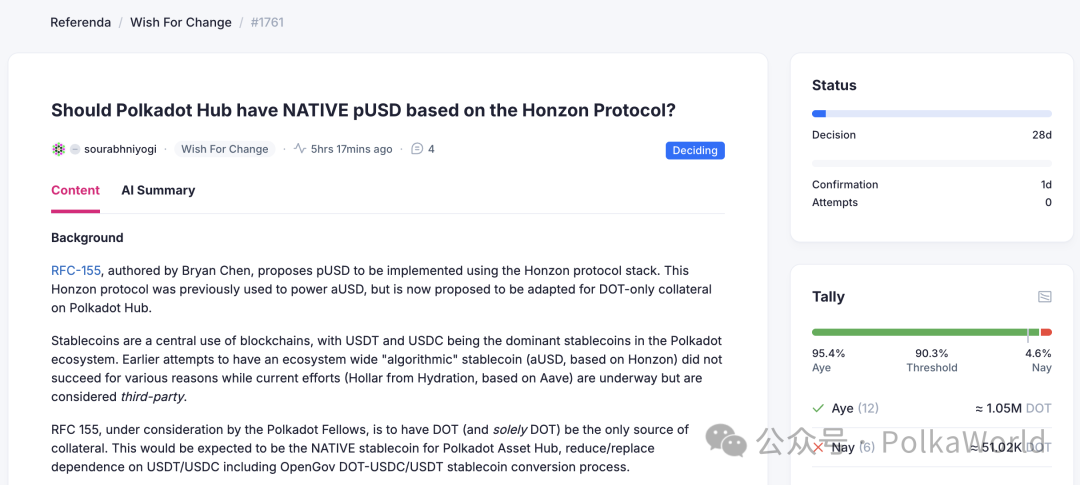 Referenda / Wish For Change / #1761

Should Polkadot Hub have NATIVE pUSD based on the Honzon Protocol?

sourabhniyogi · Wish For Change · 5hrs 17mins ago · 4

Deciding

Content AI Summary

Background

RFC-155, authored by Bryan Chen, proposes pUSD to be implemented using the Honzon protocol stack. This Honzon protocol was previously used to power aUSD, but is now proposed to be adapted for DOT-only collateral on Polkadot Hub.

Stablecoins are a central use of blockchains, with USDT and USDC being the dominant stablecoins in the Polkadot ecosystem. Earlier attempts to have an ecosystem wide "algorithmic" stablecoin (aUSD, based on Honzon) did not succeed for various reasons while current efforts (Hollar from Hydration, based on Aave) are underway but are considered third-party.

RFC 155, under consideration by the Polkadot Fellows, is to have DOT (and solely DOT) be the only source of collateral. This would be expected to be the NATIVE stablecoin for Polkadot Asset Hub, reduce/replace dependence on USDT/USDC including OpenGov DOT-USDC/USDT stablecoin conversion process.

Status

Decision 28d

Confirmation 1d
Attempts 0

Tally

95.4% Aye
90.3% Threshold
4.6% Nay

Aye (12) ≈ 1.05M DOT
Nay (6) ≈ 51.02K DOT

公众号 · PolkaWorld